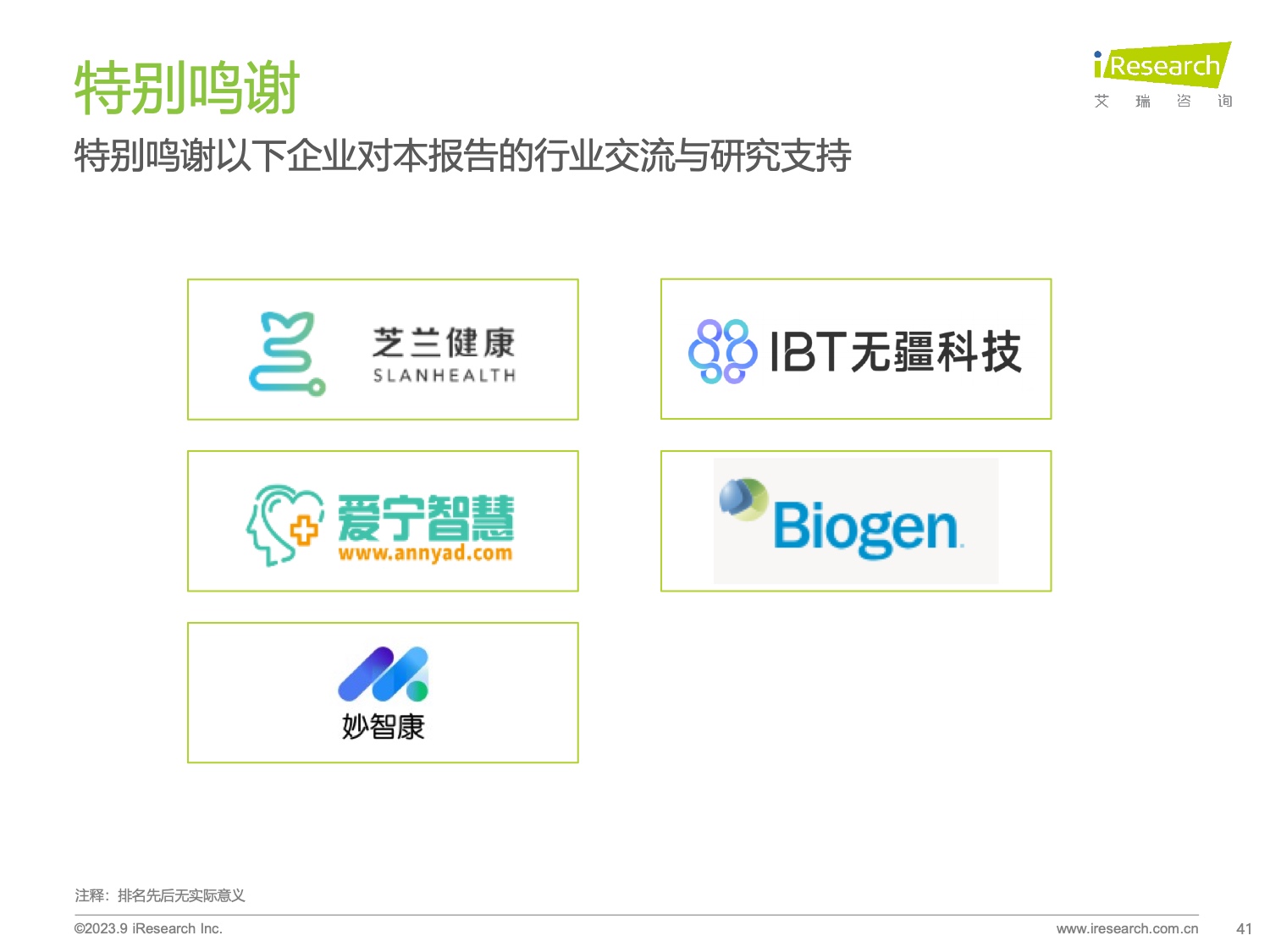 特别鸣谢

iResearch 艾 瑞 咨 询

特别鸣谢以下企业对本报告的行业交流与研究支持

芝兰健康
SLANHEALTH

IBT无疆科技

爱宁智慧
www.annyad.com

Biogen.

妙智康

注释：排名先后无实际意义

©2023.9 iResearch Inc.

www.iresearch.com.cn

41